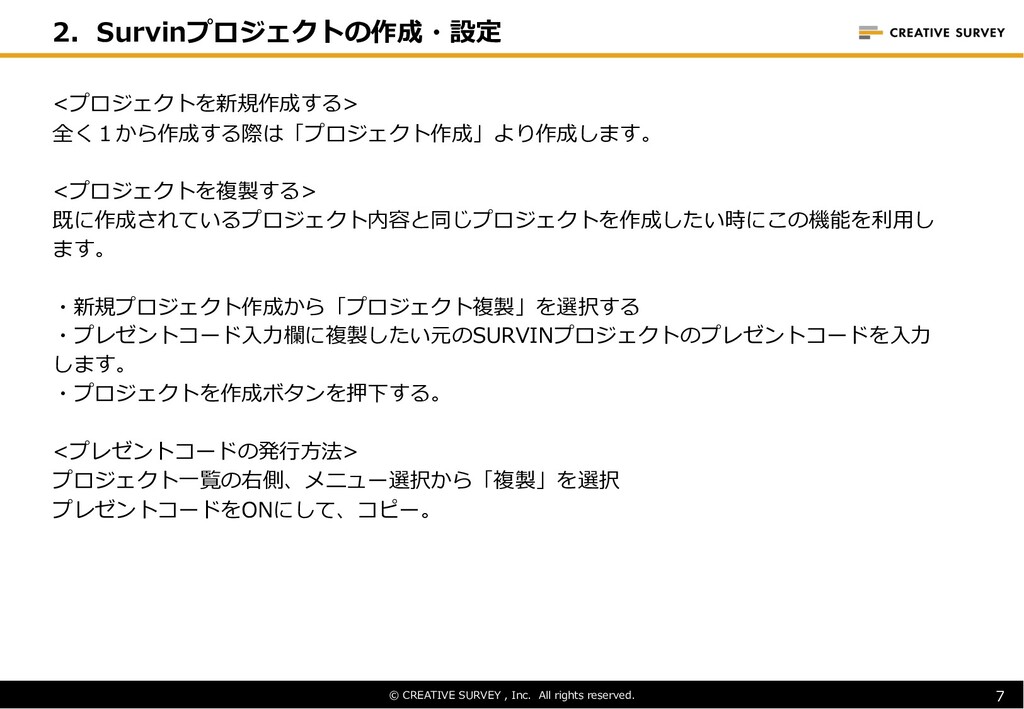 2. Survinプロジェクトの作成・設定

CREATIVE SURVEY

<プロジェクトを新規作成する>
全く１から作成する際は「プロジェクト作成」より作成します。

<プロジェクトを複製する>
既に作成されているプロジェクト内容と同じプロジェクトを作成したい時にこの機能を利用します。

・新規プロジェクト作成から「プロジェクト複製」を選択する
・プレゼントコード入力欄に複製したい元のSURVINプロジェクトのプレゼントコードを入力します。
・プロジェクトを作成ボタンを押下する。

<プレゼントコードの発行方法>
プロジェクト一覧の右側、メニュー選択から「複製」を選択
プレゼントコードをONにして、コピー。

© CREATIVE SURVEY , Inc. All rights reserved.

7